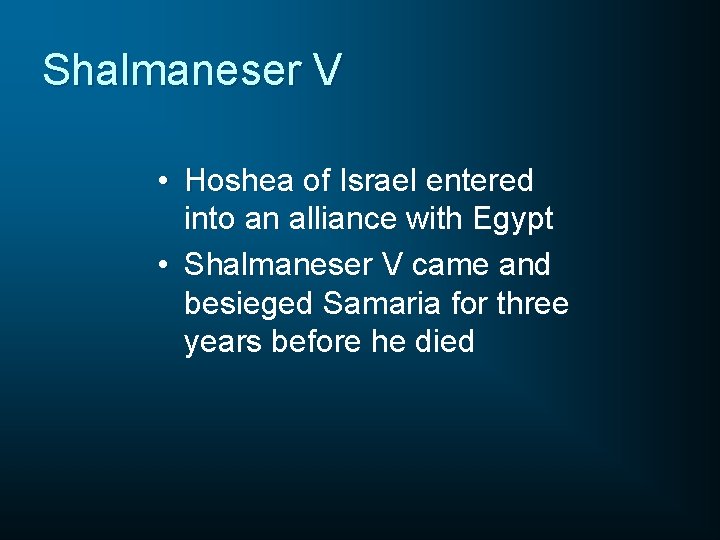 Shalmaneser V

• Hoshea of Israel entered into an alliance with Egypt
• Shalmaneser V came and besieged Samaria for three years before he died